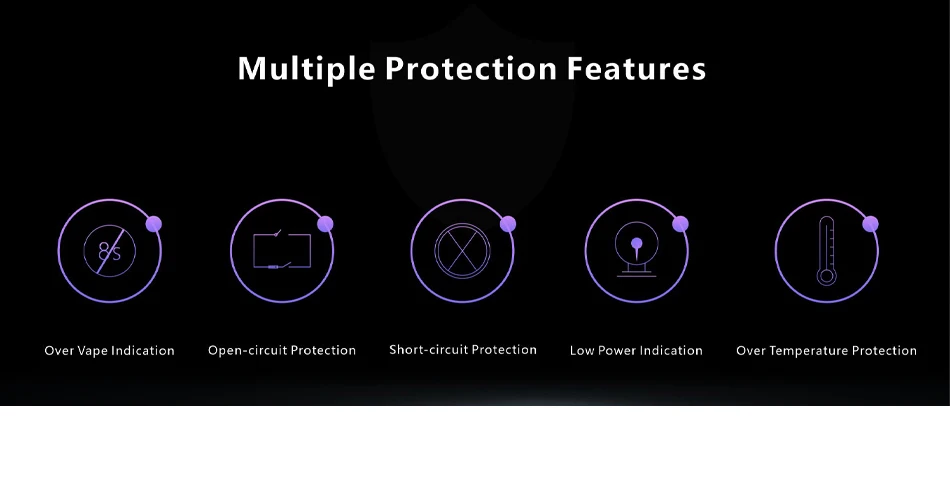 Multiple Protection Features

8S

Over Vape Indication

Open-circuit Protection

Short-circuit Protection

Low Power Indication

Over Temperature Protection